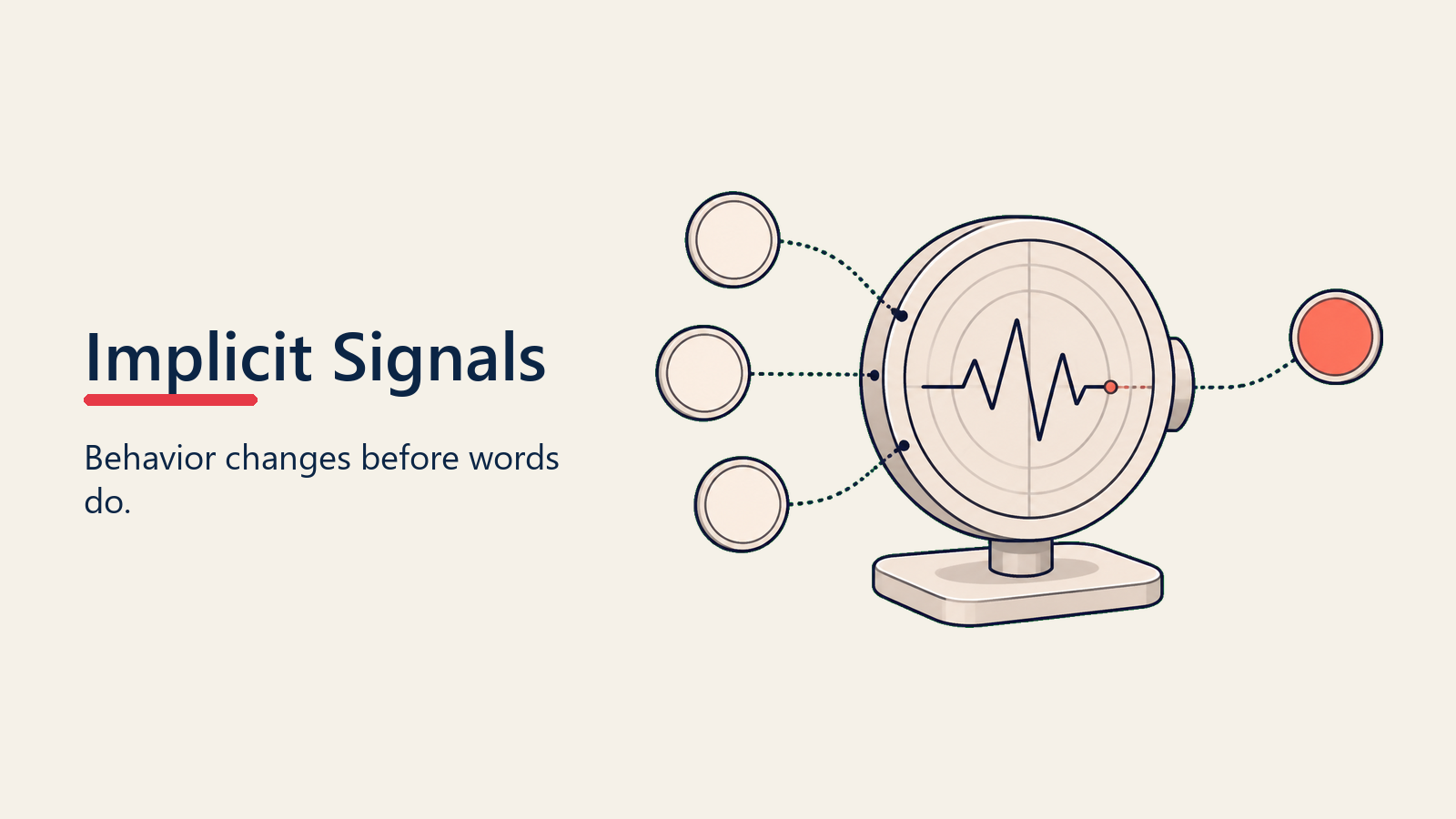 Implicit Signals

Behavior changes before words do.